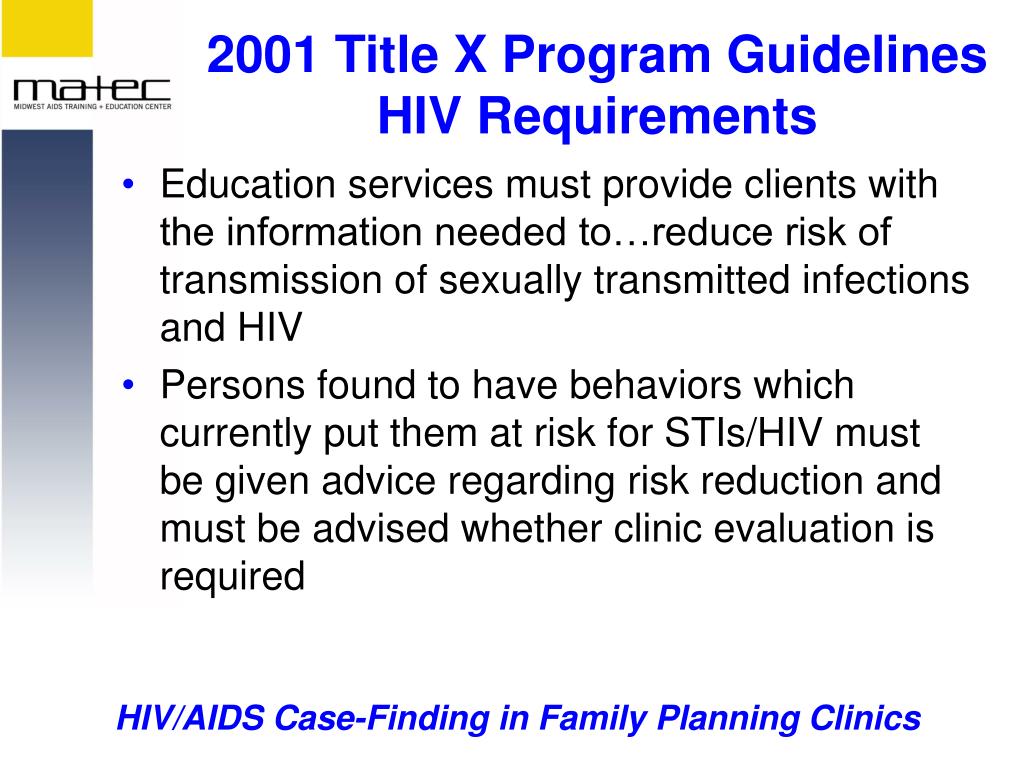 matec
MIDWEST AIDS TRAINING + EDUCATION CENTER

2001 Title X Program Guidelines HIV Requirements

• Education services must provide clients with the information needed to…reduce risk of transmission of sexually transmitted infections and HIV

• Persons found to have behaviors which currently put them at risk for STIs/HIV must be given advice regarding risk reduction and must be advised whether clinic evaluation is required

HIV/AIDS Case-Finding in Family Planning Clinics